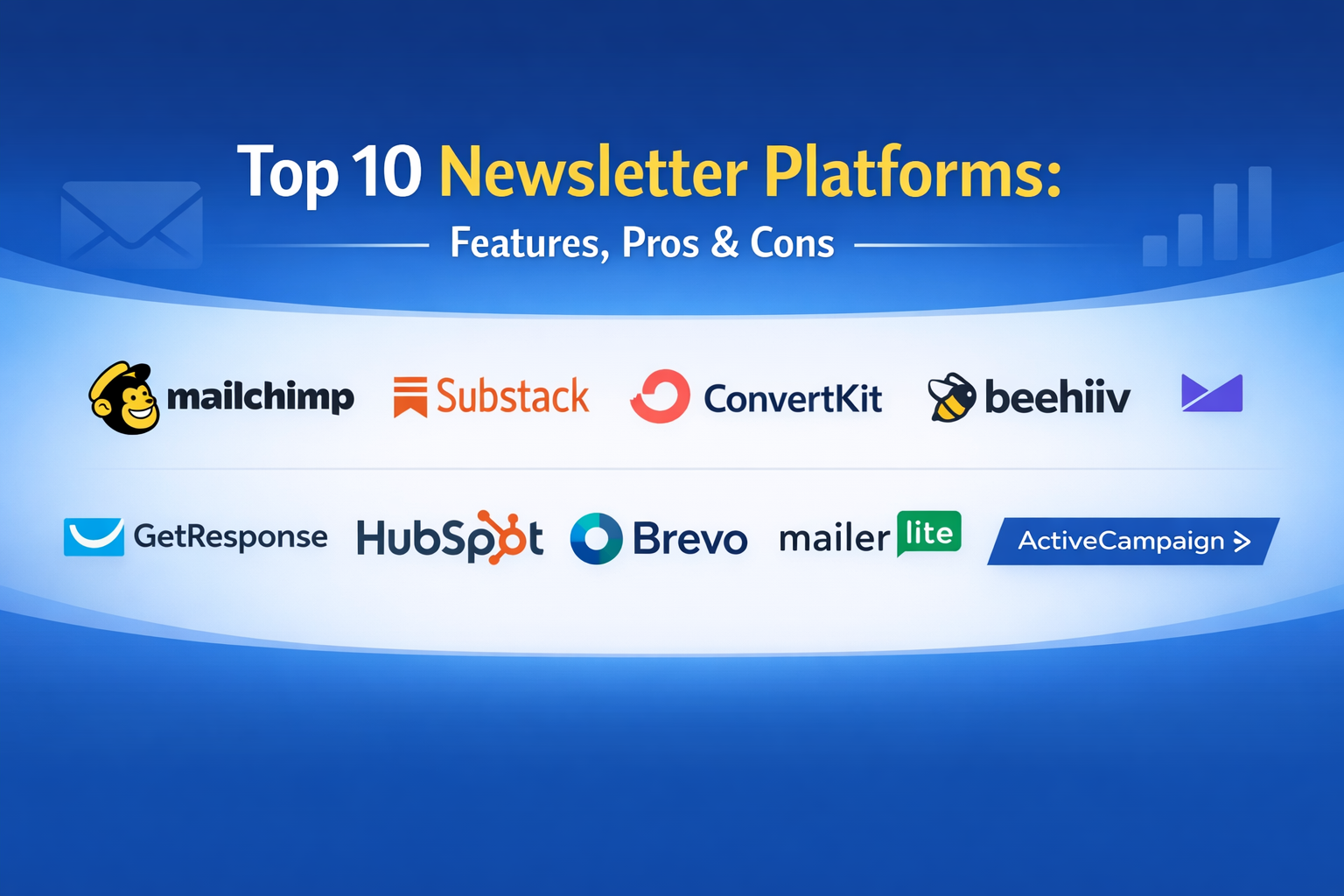 Top 10 Newsletter Platforms:

Features, Pros & Cons

mailchimp Substack ConvertKit beehiiv

GetResponse HubSpot Brevo mailer lite ActiveCampaign >